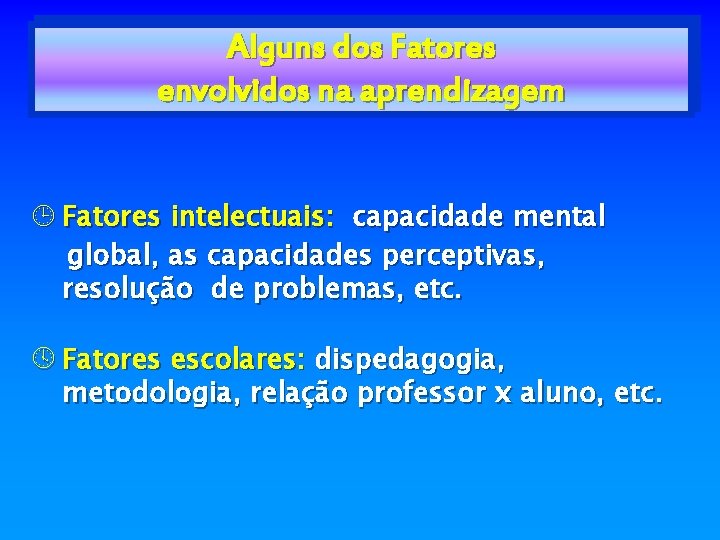 Alguns dos Fatores envolvidos na aprendizagem

Fatores intelectuais: capacidade mental global, as capacidades perceptivas, resolução de problemas, etc.

Fatores escolares: dispedagogia, metodologia, relação professor x aluno, etc.